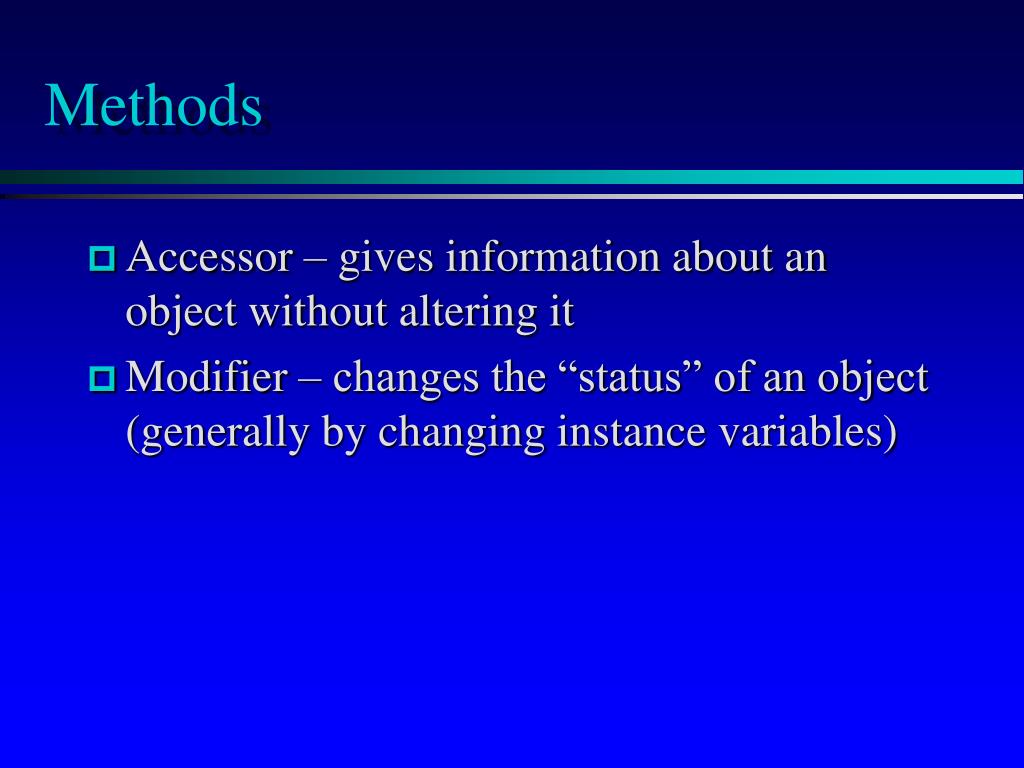 Methods

Accessor – gives information about an object without altering it

Modifier – changes the “status” of an object (generally by changing instance variables)